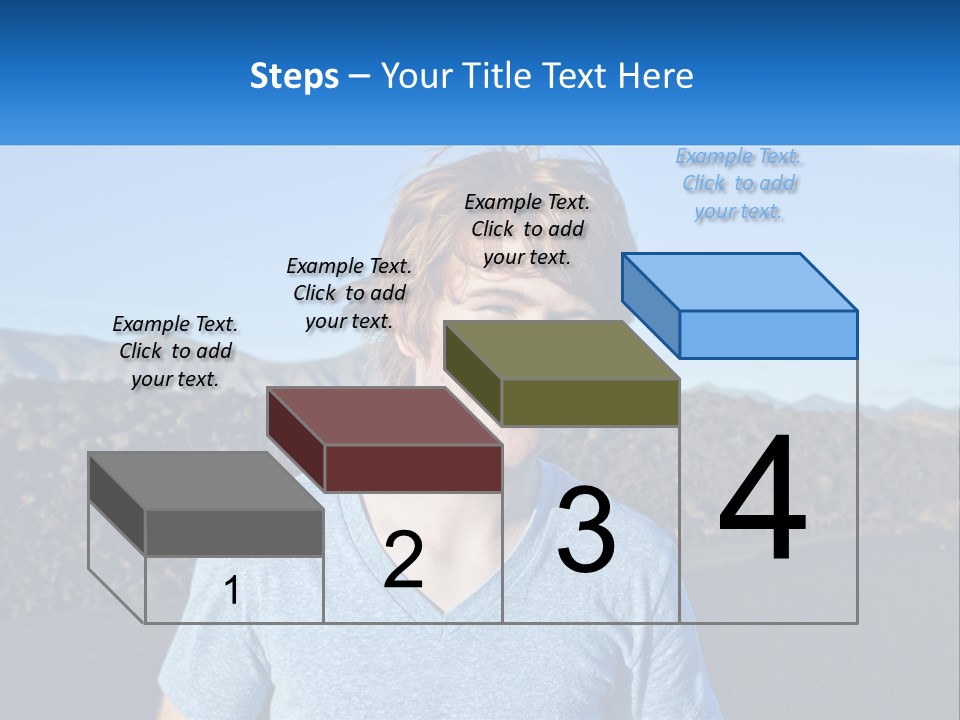 Steps – Your Title Text Here

Example Text. Click to add your text.

Example Text. Click to add your text.

Example Text. Click to add your text.

Example Text. Click to add your text.

1

2

3

4